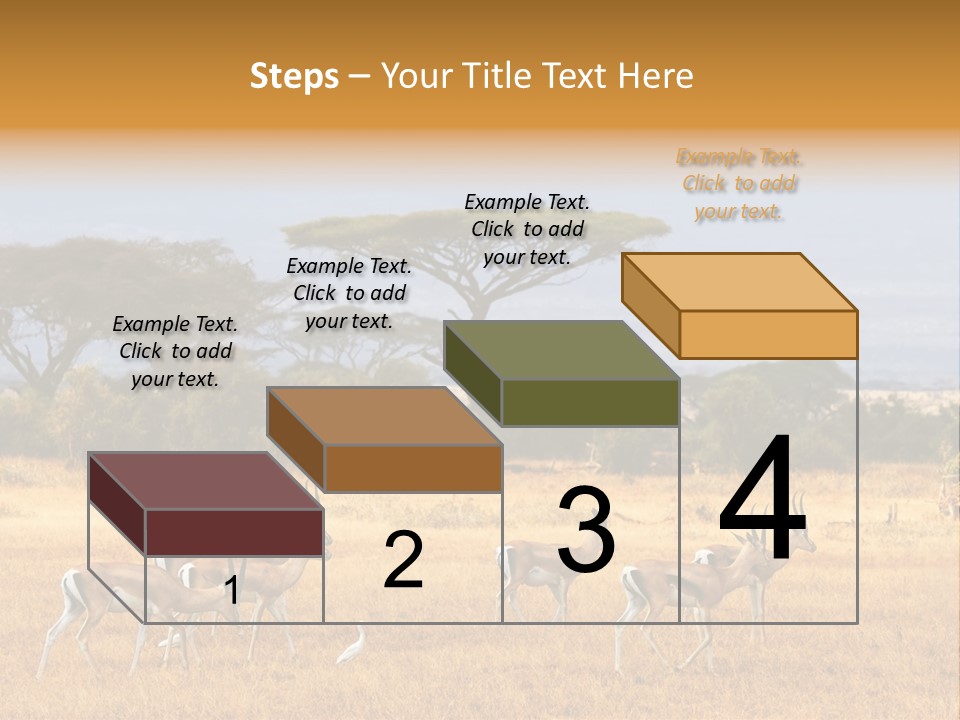 Steps – Your Title Text Here

Example Text. Click to add your text.

Example Text. Click to add your text.

Example Text. Click to add your text.

Example Text. Click to add your text.

1

2

3

4